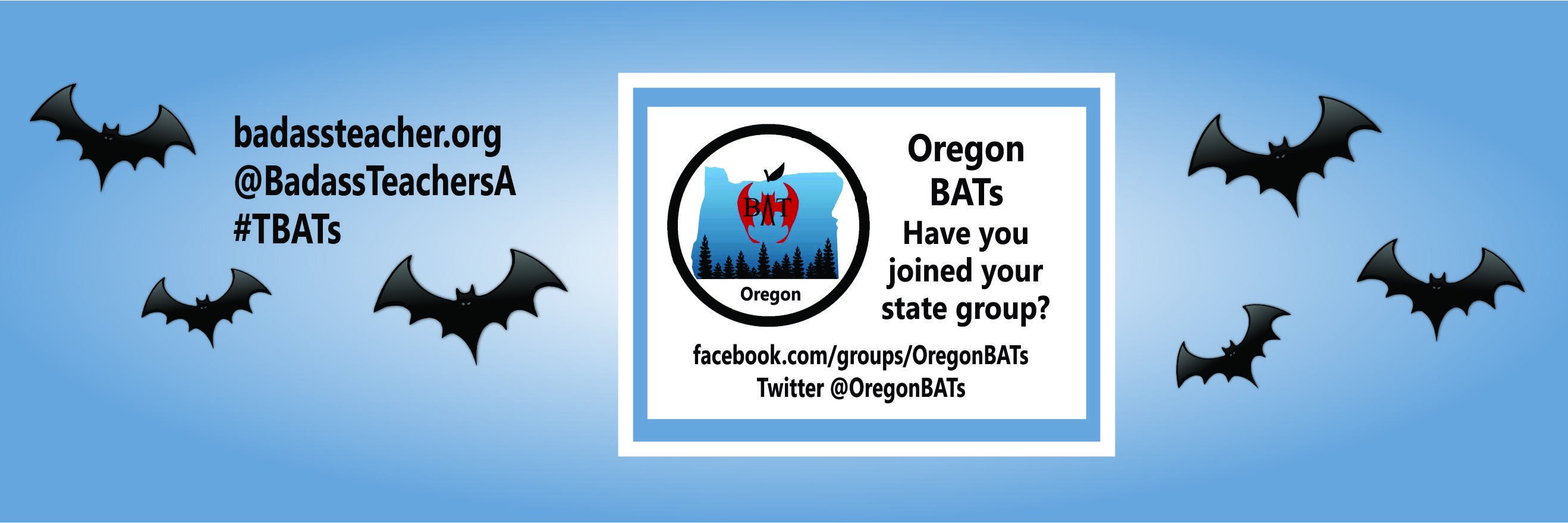 badassteacher.org
@BadassTeachersA
#TBATs

BAT

Oregon

Oregon BATs
Have you joined your state group?

facebook.com/groups/OregonBATs
Twitter @OregonBATs